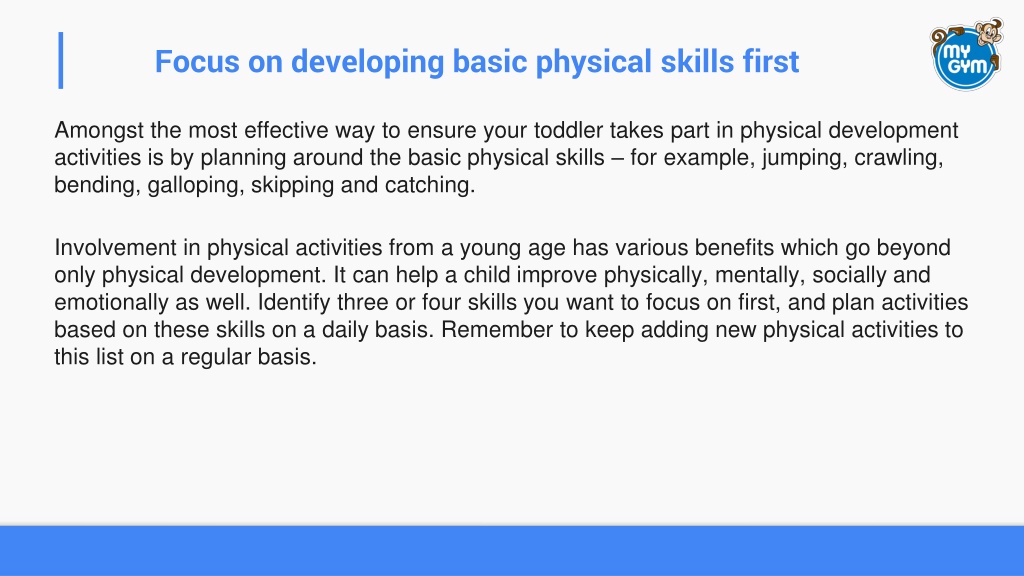 Focus on developing basic physical skills first

MY GYM

Amongst the most effective way to ensure your toddler takes part in physical development activities is by planning around the basic physical skills – for example, jumping, crawling, bending, galloping, skipping and catching.

Involvement in physical activities from a young age has various benefits which go beyond only physical development. It can help a child improve physically, mentally, socially and emotionally as well. Identify three or four skills you want to focus on first, and plan activities based on these skills on a daily basis. Remember to keep adding new physical activities to this list on a regular basis.